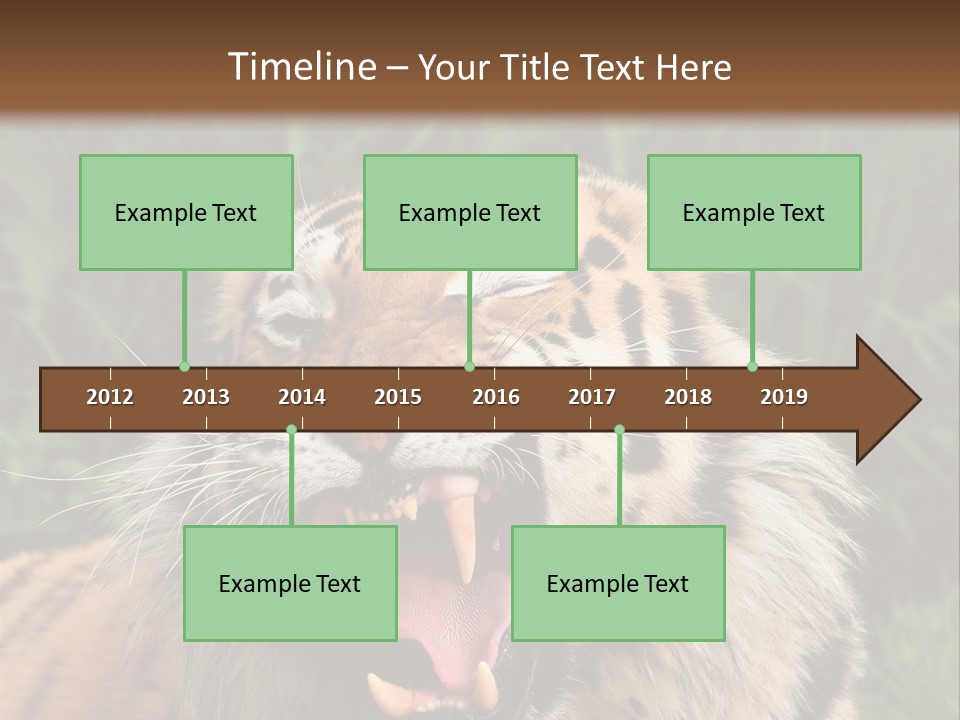 Timeline – Your Title Text Here

Example Text

Example Text

Example Text

2012 2013 2014 2015 2016 2017 2018 2019

Example Text

Example Text